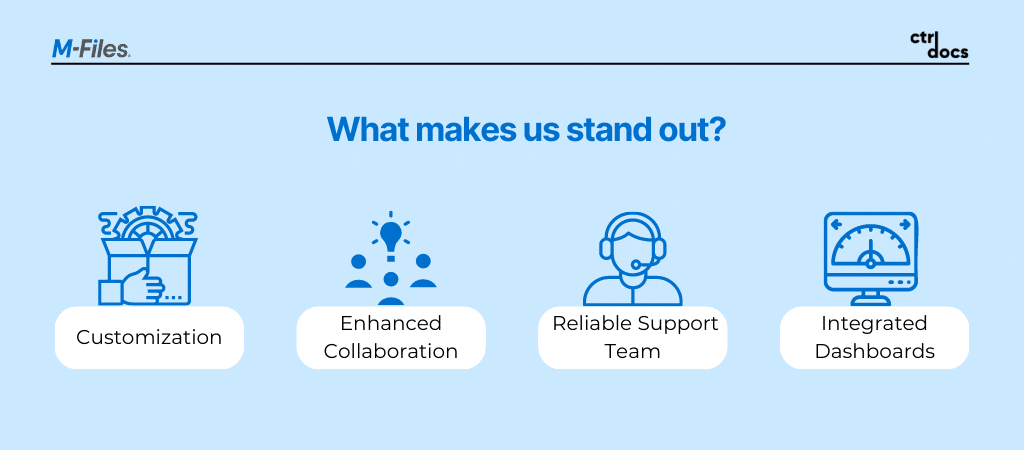 M-Files.

ctrl
docs

What makes us stand out?

Customization

Enhanced Collaboration

Reliable Support Team

Integrated Dashboards